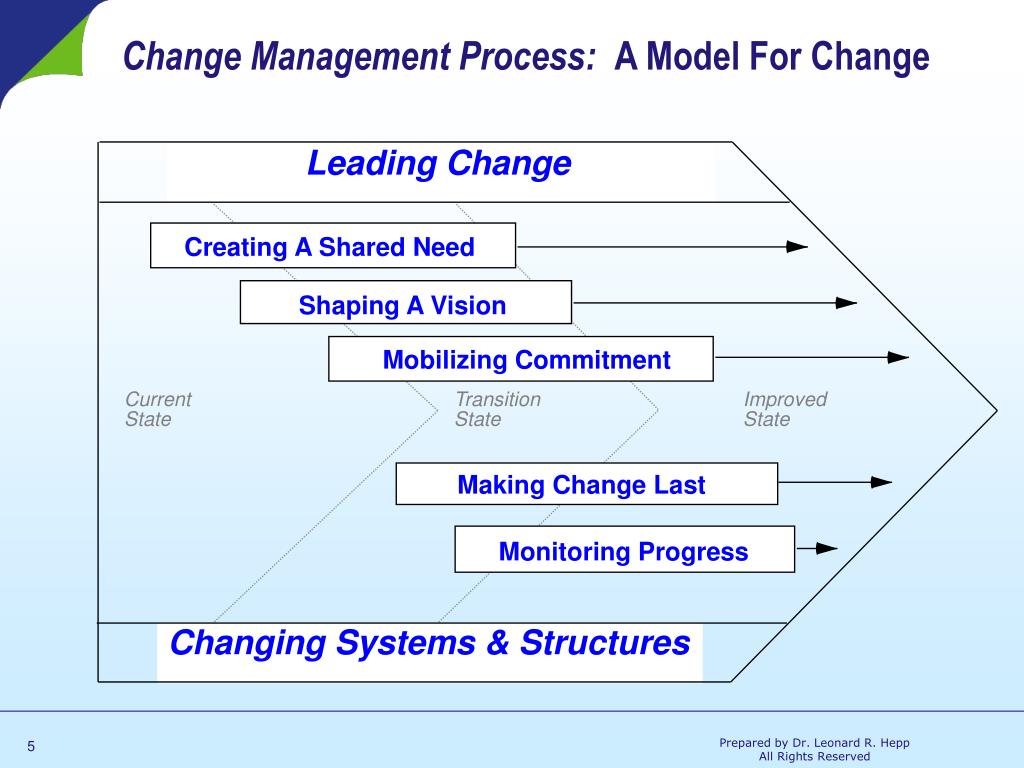 Change Management Process: A Model For Change

Leading Change

Creating A Shared Need

Shaping A Vision

Mobilizing Commitment

Current State

Transition State

Improved State

Making Change Last

Monitoring Progress

Changing Systems & Structures

5

Prepared by Dr. Leonard R. Hepp
All Rights Reserved